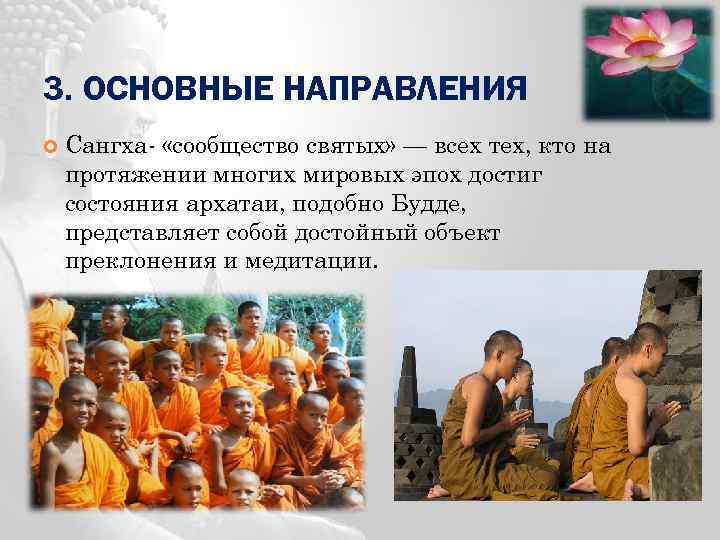 3. ОСНОВНЫЕ НАПРАВЛЕНИЯ

Сангха- «сообщество святых» — всех тех, кто на протяжении многих мировых эпох достиг состояния архатаи, подобно Будде, представляет собой достойный объект преклонения и медитации.